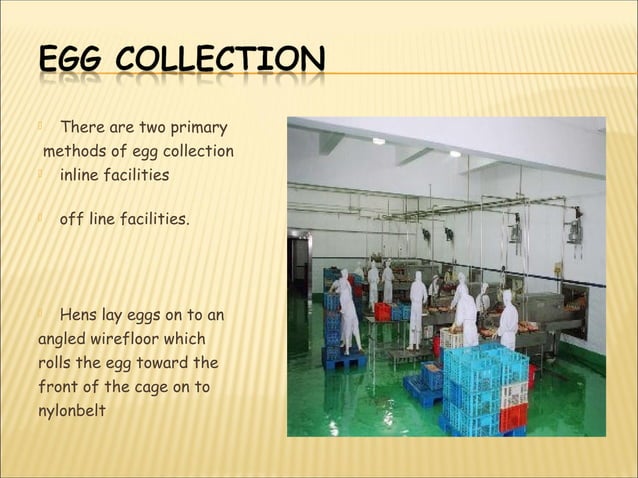 EGG COLLECTION

There are two primary methods of egg collection

inline facilities

off line facilities.

Hens lay eggs on to an angled wirefloor which rolls the egg toward the front of the cage on to nylonbelt